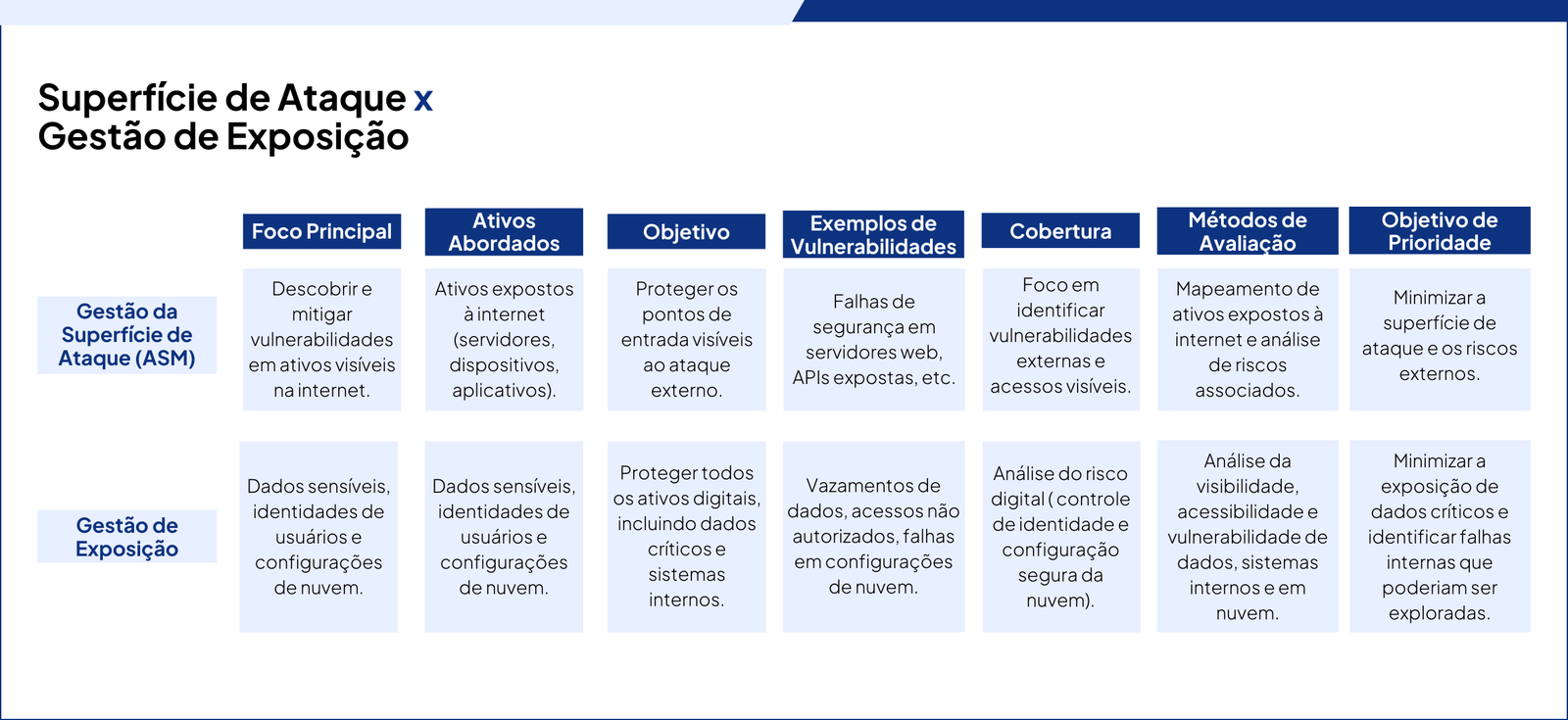 Superfície de Ataque x Gestão de Exposição

| | Foco Principal | Ativos Abordados | Objetivo | Exemplos de Vulnerabilidades | Cobertura | Métodos de Avaliação | Objetivo de Prioridade |
|---|---|---|---|---|---|---|---|
| Gestão da Superfície de Ataque (ASM) | Descobrir e mitigar vulnerabilidades em ativos visíveis na internet. | Ativos expostos à internet (servidores, dispositivos, aplicativos). | Proteger os pontos de entrada visíveis ao ataque externo. | Falhas de segurança em servidores web, APIs expostas, etc. | Foco em identificar vulnerabilidades externas e acessos visíveis. | Mapeamento de ativos expostos à internet e análise de riscos associados. | Minimizar a superfície de ataque e os riscos externos. |
| Gestão de Exposição | Dados sensíveis, identidades de usuários e configurações de nuvem. | Dados sensíveis, identidades de usuários e configurações de nuvem. | Proteger todos os ativos digitais, incluindo dados críticos e sistemas internos. | Vazamentos de dados, acessos não autorizados, falhas em configurações de nuvem. | Análise do risco digital ( controle de identidade e configuração segura da nuvem). | Análise da visibilidade, acessibilidade e vulnerabilidade de dados, sistemas internos e em nuvem. | Minimizar a exposição de dados críticos e identificar falhas internas que poderiam ser exploradas. |